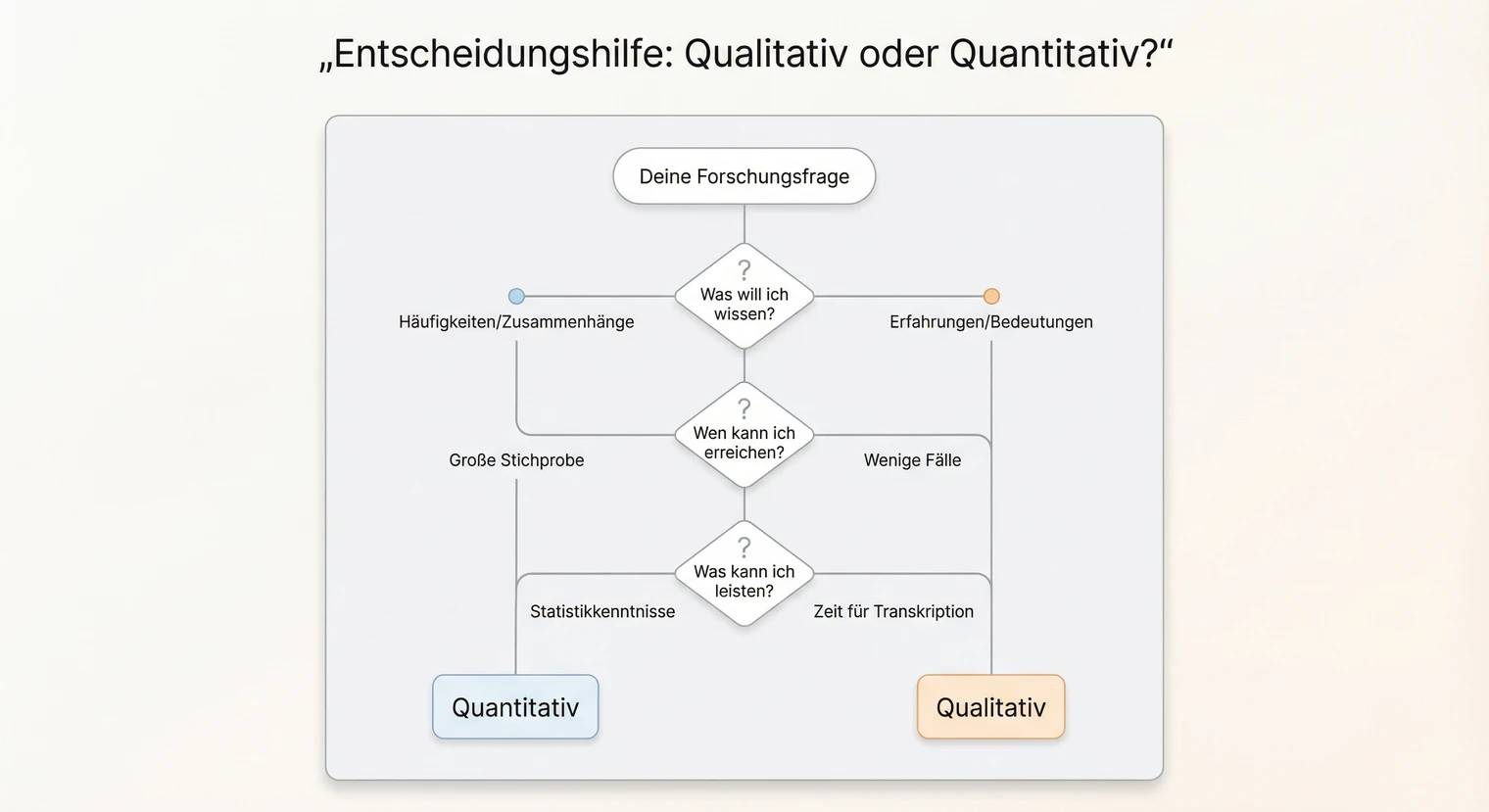 „Entscheidungshilfe: Qualitativ oder Quantitativ?“

Deine Forschungsfrage

?
Was will ich wissen?

Häufigkeiten/Zusammenhänge

Erfahrungen/Bedeutungen

?
Wen kann ich erreichen?

Große Stichprobe

Wenige Fälle

?
Was kann ich leisten?

Statistikkenntnisse

Zeit für Transkription

Quantitativ

Qualitativ